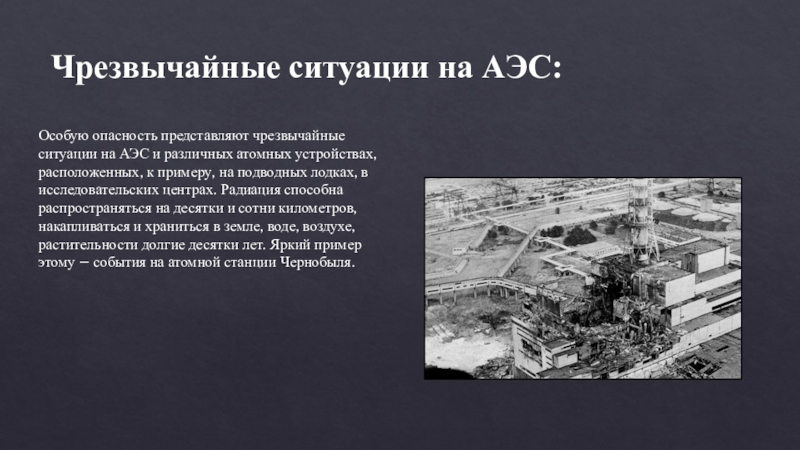 Чрезвычайные ситуации на АЭС:

Особую опасность представляют чрезвычайные ситуации на АЭС и различных атомных устройствах, расположенных, к примеру, на подводных лодках, в исследовательских центрах. Радиация способна распространяться на десятки и сотни километров, накапливаться и храниться в земле, воде, воздухе, растительности долгие десятки лет. Яркий пример этому – события на атомной станции Чернобыля.